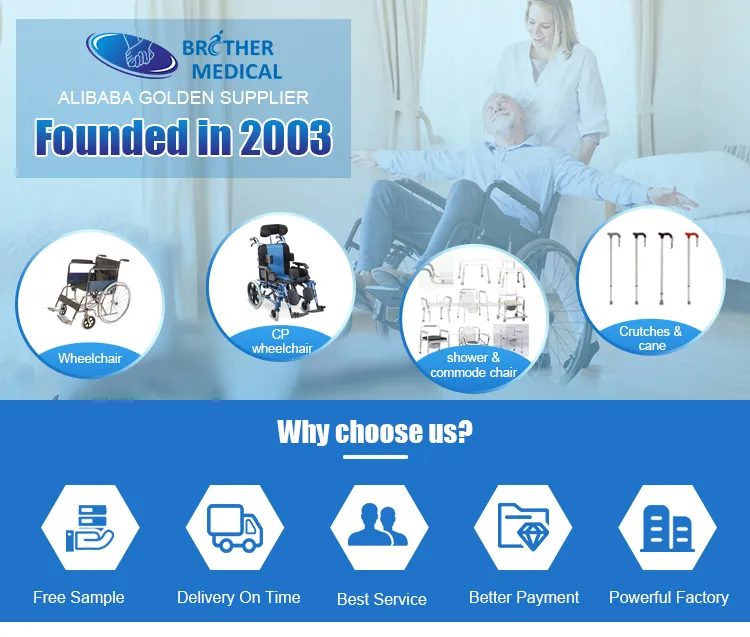 BROTHER MEDICAL
ALIBABA GOLDEN SUPPLIER
Founded in 2003

Wheelchair

CP wheelchair

shower & commode chair

Crutches & cane

Why choose us?

Free Sample

Delivery On Time

Best Service

Better Payment

Powerful Factory